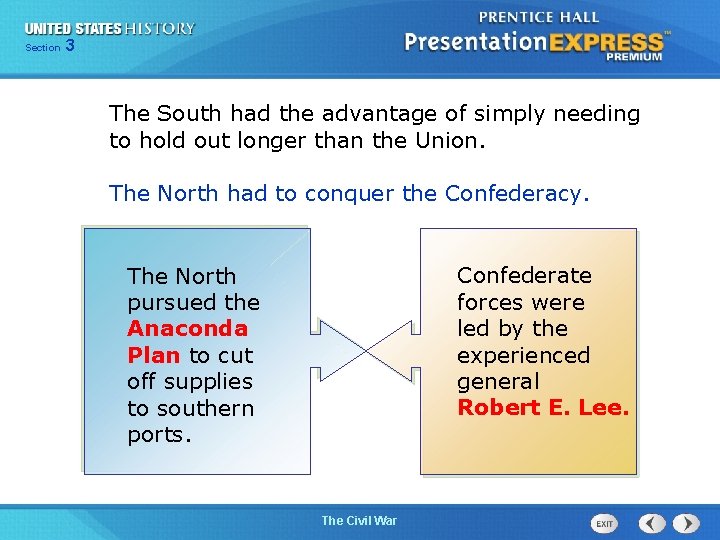 UNITED STATES HISTORY
Section 3

PRENTICE HALL
PresentationEXPRESS™
PREMIUM

The South had the advantage of simply needing to hold out longer than the Union.

The North had to conquer the Confederacy.

The North pursued the Anaconda Plan to cut off supplies to southern ports.

Confederate forces were led by the experienced general Robert E. Lee.

The Civil War

EXIT